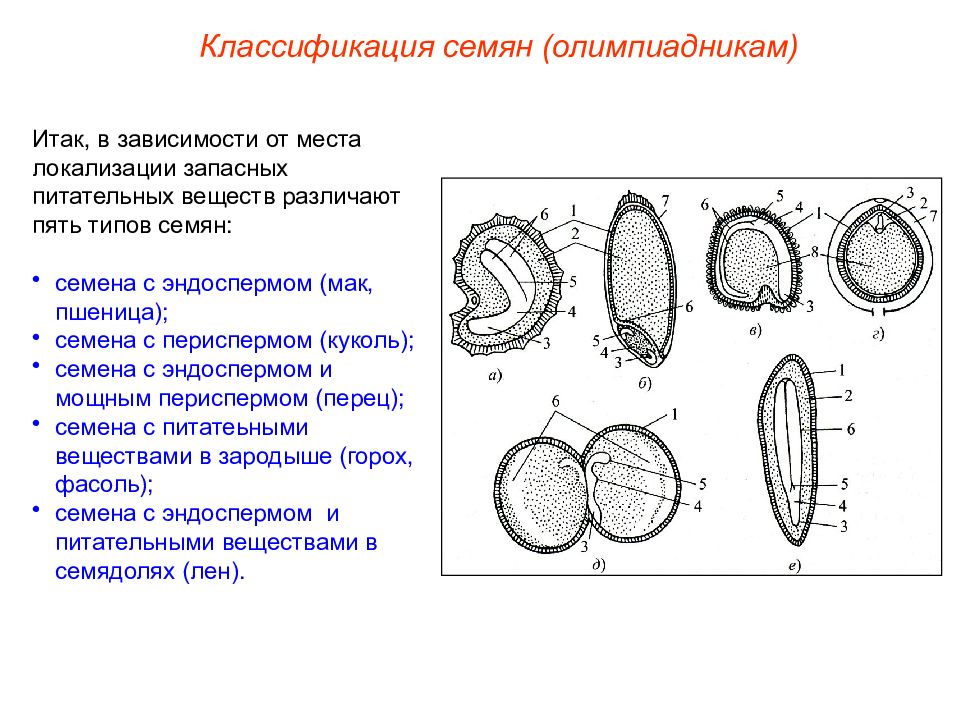 Классификация семян (олимпиадникам)

Итак, в зависимости от места локализации запасных питательных веществ различают пять типов семян:

• семена с эндоспермом (мак, пшеница);
• семена с периспермом (куколь);
• семена с эндоспермом и мощным периспермом (перец);
• семена с питатеьными веществами в зародыше (горох, фасоль);
• семена с эндоспермом и питательными веществами в семядолях (лен).

6 1 2 5 4 3 а)
7 6 5 4 3 б)
6 5 4 1 8 3 в)
3 2 7 г)
6 1 5 4 3 д)
1 2 6 5 4 3 е)